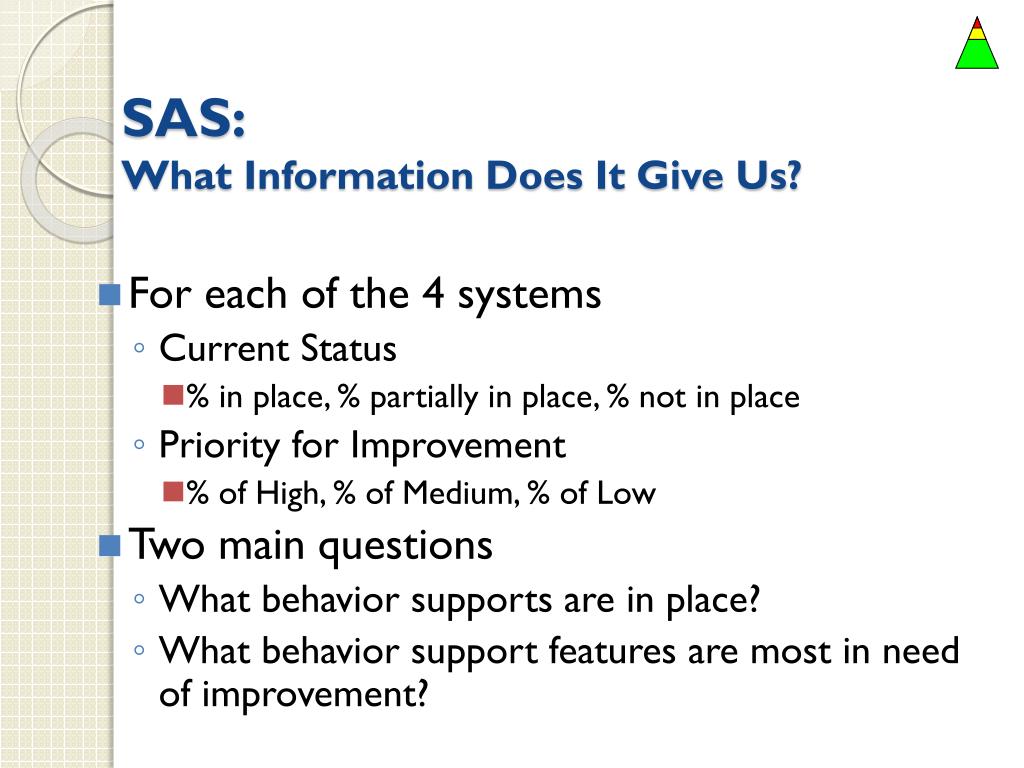 SAS:
What Information Does It Give Us?

For each of the 4 systems

Current Status

% in place, % partially in place, % not in place

Priority for Improvement

% of High, % of Medium, % of Low

Two main questions

What behavior supports are in place?

What behavior support features are most in need of improvement?